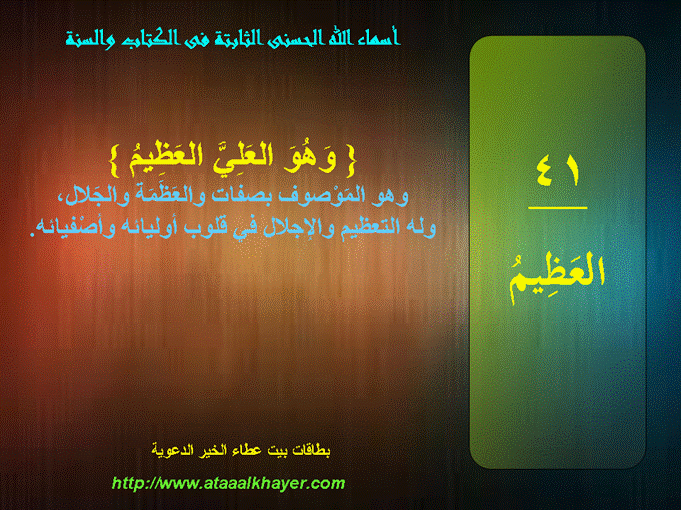 أسماء الله الحسنى الثابتة فى الكتاب والسنة

٤١

العَظِيمُ

{ وَهُوَ العَلِيَّ العَظِيمُ }

وهو المَوْصوف بصفات والعَظَمَة والجَلال، وله التعظيم والإجلال في قلوب أوليائه وأصْفيائه.

بطاقات بيت عطاء الخير الدعوية

http://www.ataaalkhayer.com